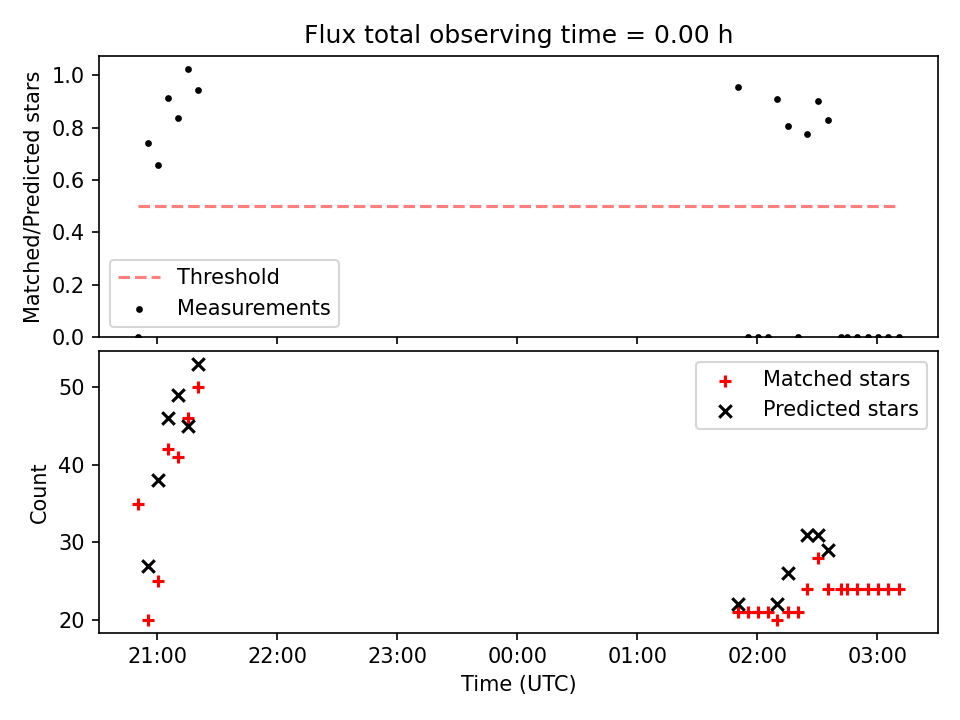 Flux total observing time = 0.00 h

Matched/Predicted stars

1.0
0.8
0.6
0.4
0.2
0.0

Threshold
Measurements

Count

50
40
30
20

Matched stars
Predicted stars

21:00
22:00
23:00
00:00
01:00
02:00
03:00

Time (UTC)